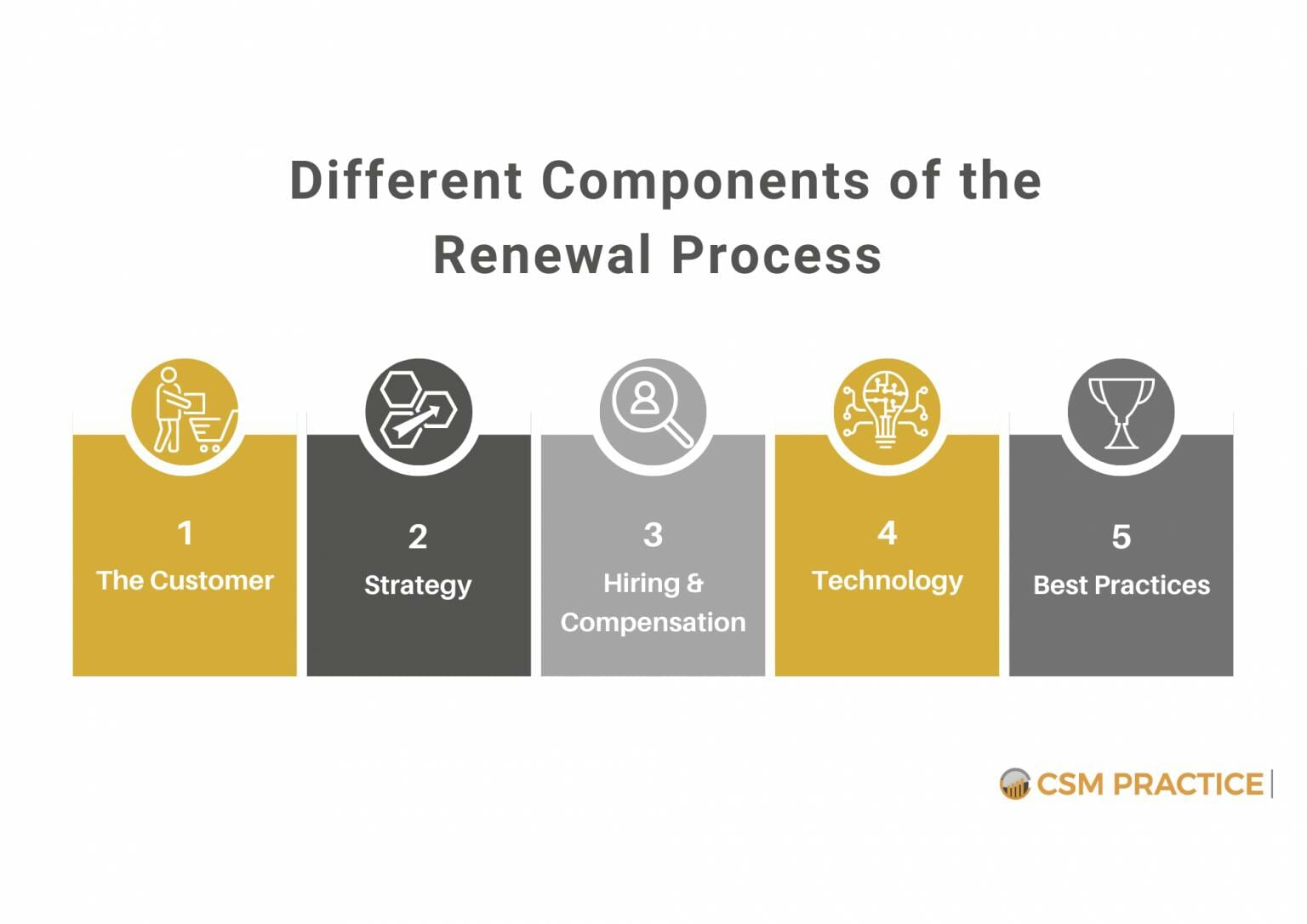 Different Components of the Renewal Process

1
The Customer

2
Strategy

3
Hiring & Compensation

4
Technology

5
Best Practices

CSM PRACTICE